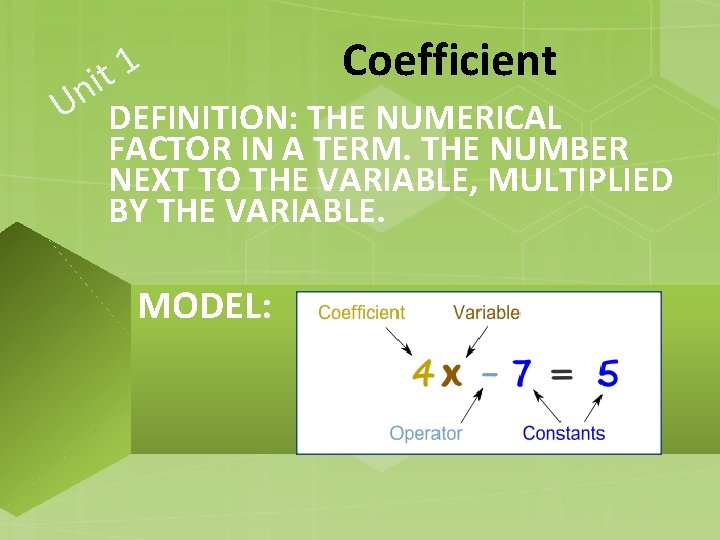 Unit 1

Coefficient

DEFINITION: THE NUMERICAL FACTOR IN A TERM. THE NUMBER NEXT TO THE VARIABLE, MULTIPLIED BY THE VARIABLE.

MODEL:

Coefficient
Variable

$4x - 7 = 5$

Operator
Constants